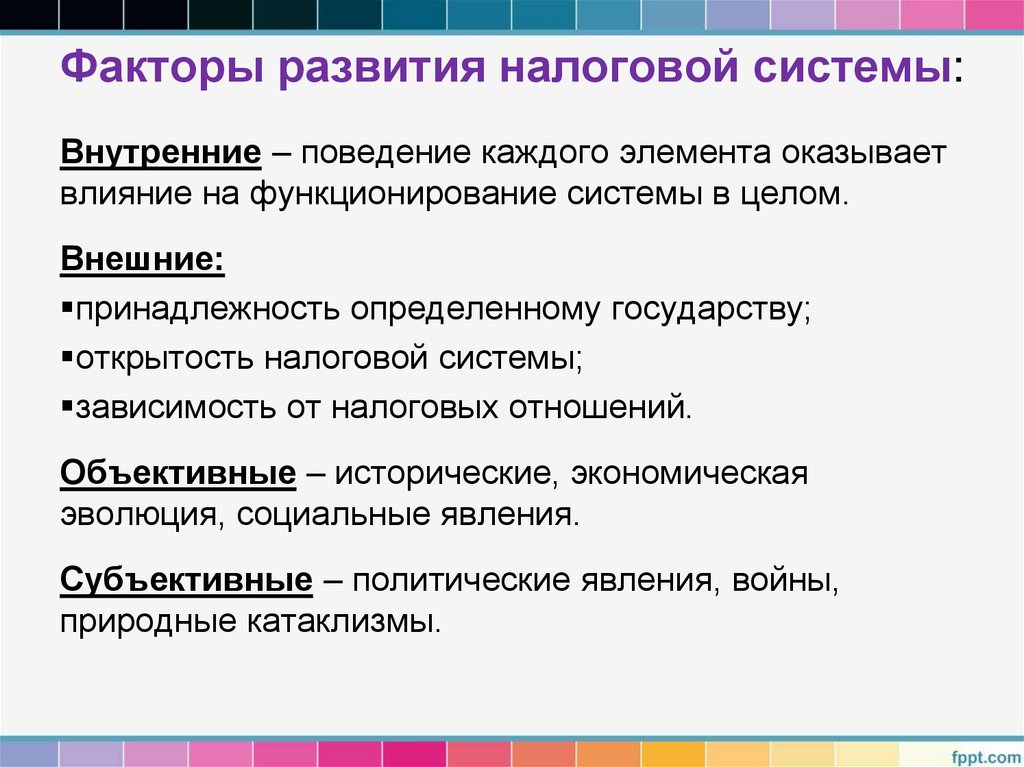 Факторы развития налоговой системы:

Внутренние – поведение каждого элемента оказывает влияние на функционирование системы в целом.

Внешние:
▪принадлежность определенному государству;
▪открытость налоговой системы;
▪зависимость от налоговых отношений.

Объективные – исторические, экономическая эволюция, социальные явления.

Субъективные – политические явления, войны, природные катаклизмы.

fppt.com